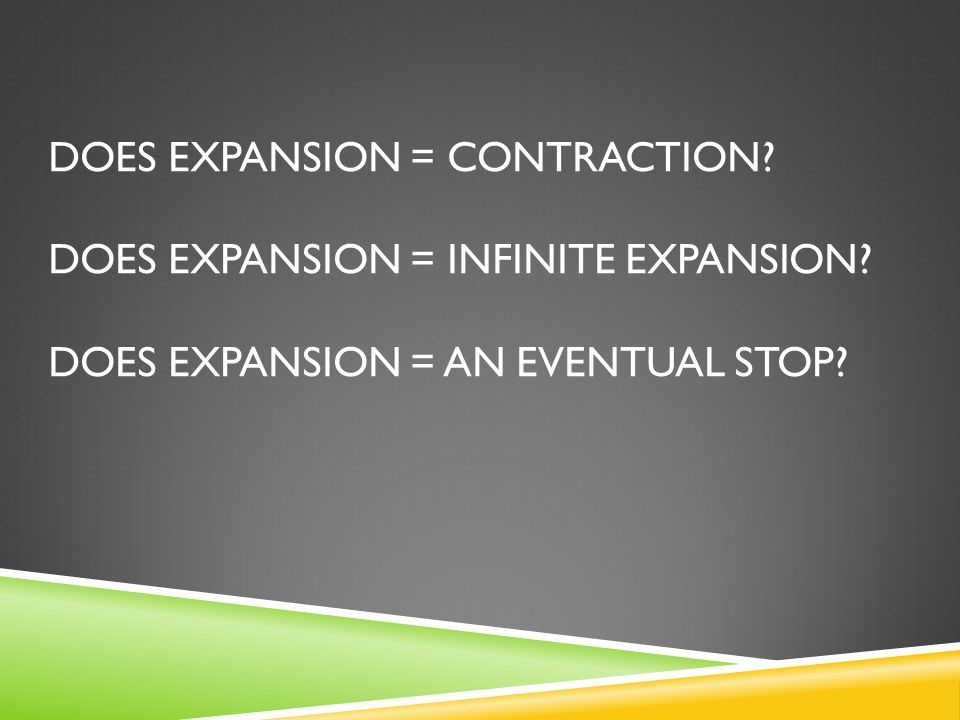 DOES EXPANSION = CONTRACTION?

DOES EXPANSION = INFINITE EXPANSION?

DOES EXPANSION = AN EVENTUAL STOP?